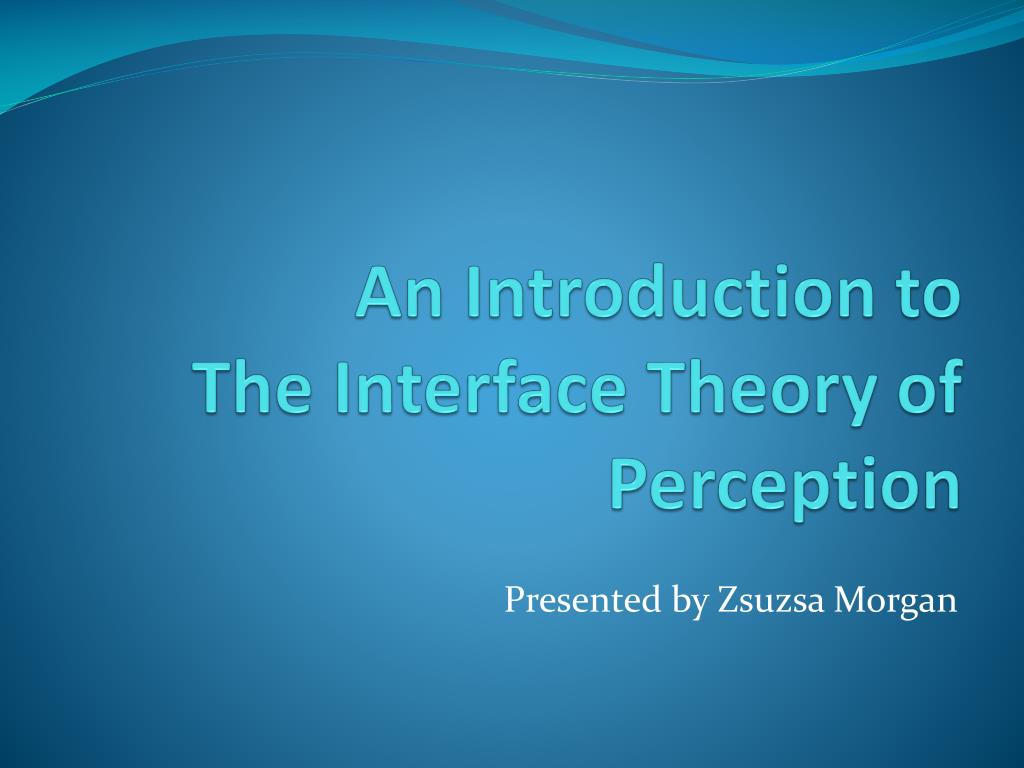 An Introduction to The Interface Theory of Perception

Presented by Zsuzsa Morgan